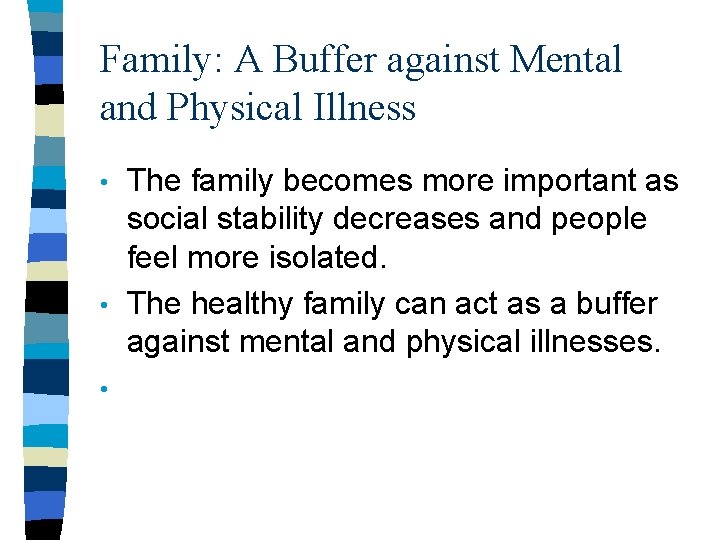 Family: A Buffer against Mental and Physical Illness

• The family becomes more important as social stability decreases and people feel more isolated.
• The healthy family can act as a buffer against mental and physical illnesses.
•